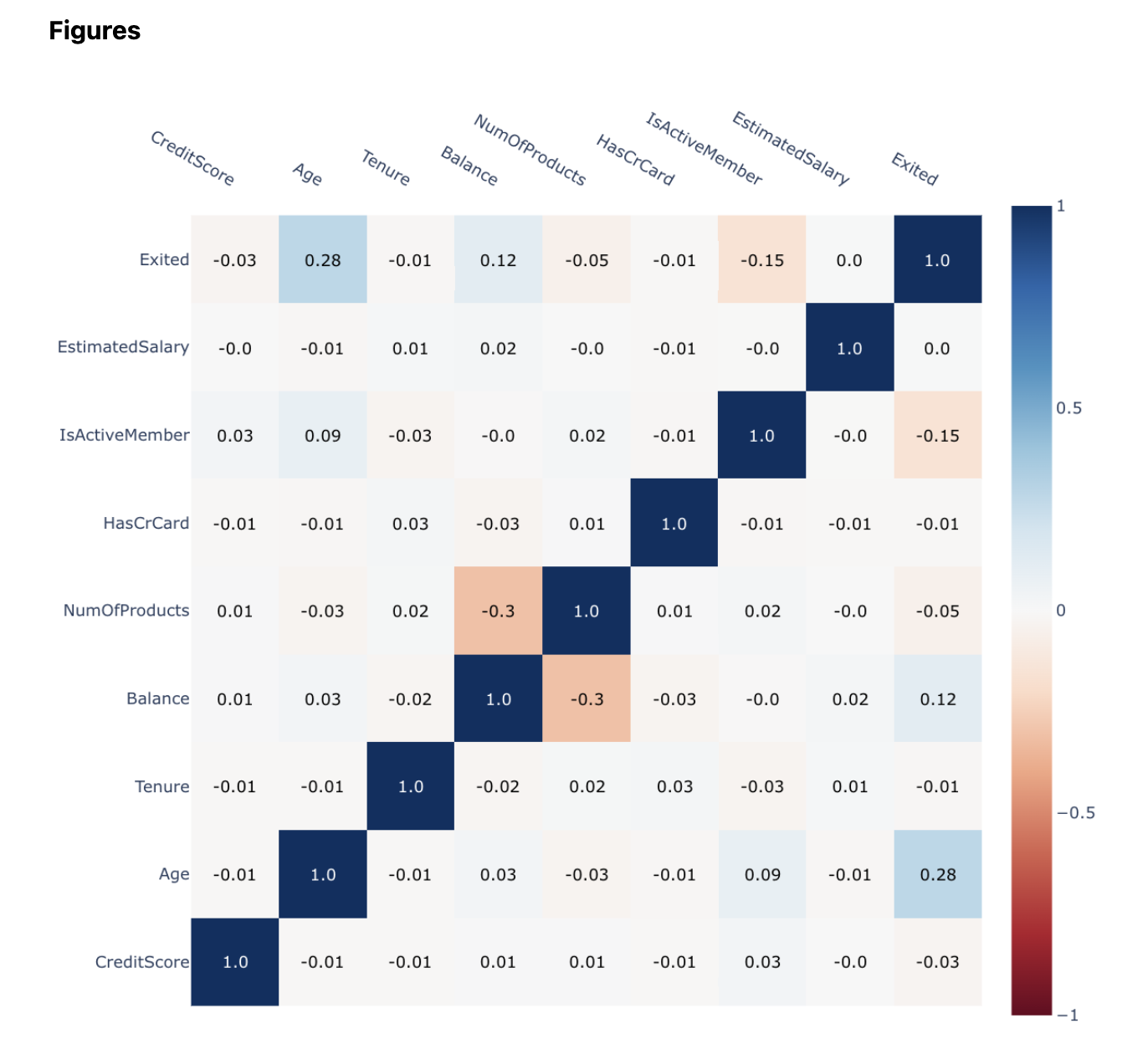 Figures

| | CreditScore | Age | Tenure | Balance | NumOfProducts | HasCrCard | IsActiveMember | EstimatedSalary | Exited |
|---|---|---|---|---|---|---|---|---|---|
| Exited | -0.03 | 0.28 | -0.01 | 0.12 | -0.05 | -0.01 | -0.15 | 0.0 | 1.0 |
| EstimatedSalary | -0.0 | -0.01 | 0.01 | 0.02 | -0.0 | -0.01 | -0.0 | 1.0 | 0.0 |
| IsActiveMember | 0.03 | 0.09 | -0.03 | -0.0 | 0.02 | -0.01 | 1.0 | -0.0 | -0.15 |
| HasCrCard | -0.01 | -0.01 | 0.03 | -0.03 | 0.01 | 1.0 | -0.01 | -0.01 | -0.01 |
| NumOfProducts | 0.01 | -0.03 | 0.02 | -0.3 | 1.0 | 0.01 | 0.02 | -0.0 | -0.05 |
| Balance | 0.01 | 0.03 | -0.02 | 1.0 | -0.3 | -0.03 | -0.0 | 0.02 | 0.12 |
| Tenure | -0.01 | -0.01 | 1.0 | -0.02 | 0.02 | 0.03 | -0.03 | 0.01 | -0.01 |
| Age | -0.01 | 1.0 | -0.01 | 0.03 | -0.03 | -0.01 | 0.09 | -0.01 | 0.28 |
| CreditScore | 1.0 | -0.01 | -0.01 | 0.01 | 0.01 | -0.01 | 0.03 | -0.0 | -0.03 |

1
0.5
0
−0.5
−1